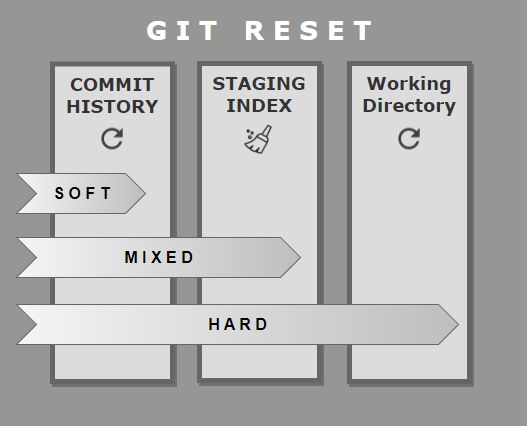 GIT RESET

COMMIT HISTORY

STAGING INDEX

Working Directory

SOFT

MIXED

HARD